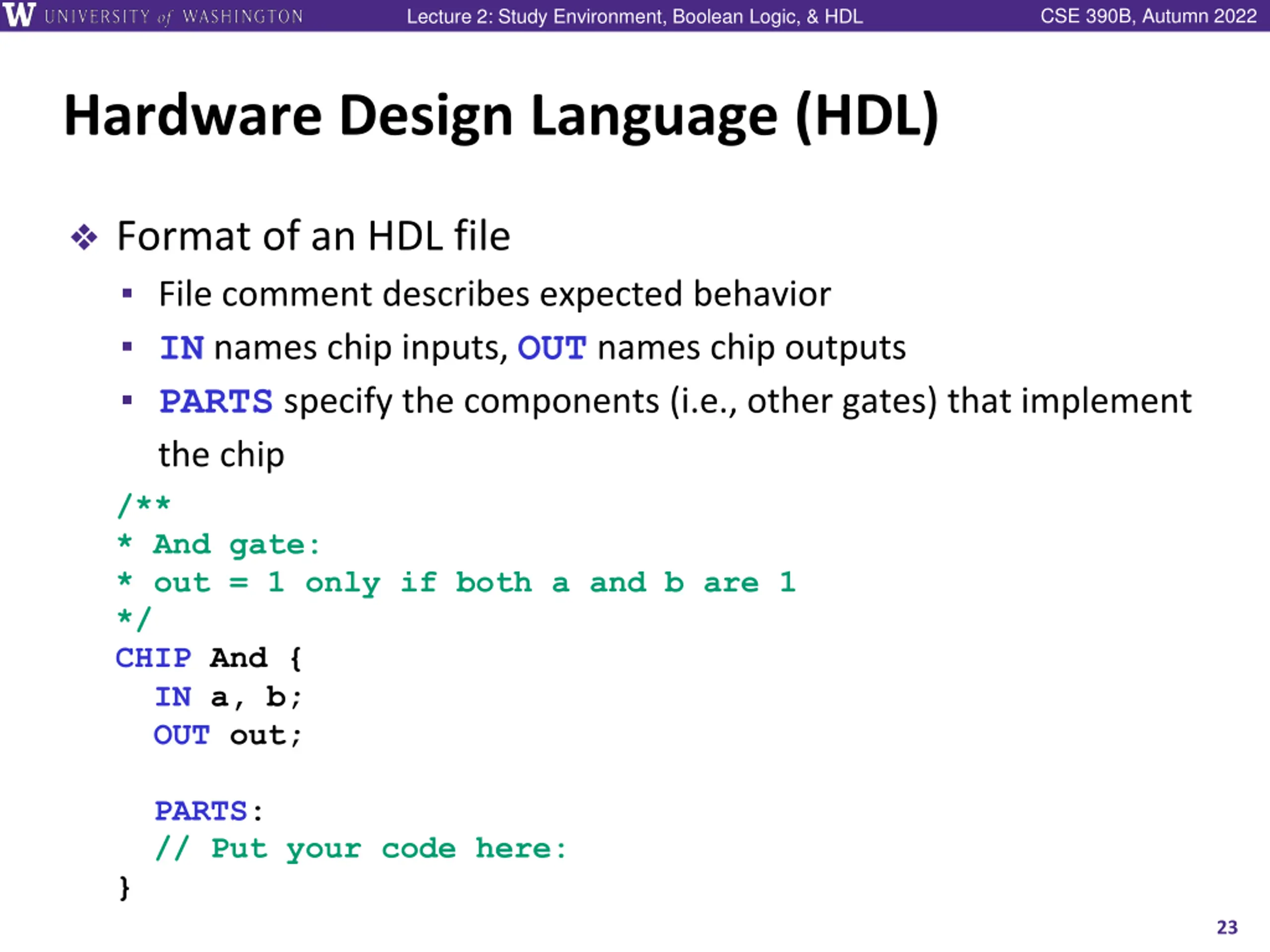 W UNIVERSITY of WASHINGTON Lecture 2: Study Environment, Boolean Logic, & HDL CSE 390B, Autumn 2022

Hardware Design Language (HDL)

❖ Format of an HDL file
▪ File comment describes expected behavior
▪ IN names chip inputs, OUT names chip outputs
▪ PARTS specify the components (i.e., other gates) that implement the chip

/**
* And gate:
* out = 1 only if both a and b are 1
*/
CHIP And {
  IN a, b;
  OUT out;

  PARTS:
  // Put your code here:
}

23